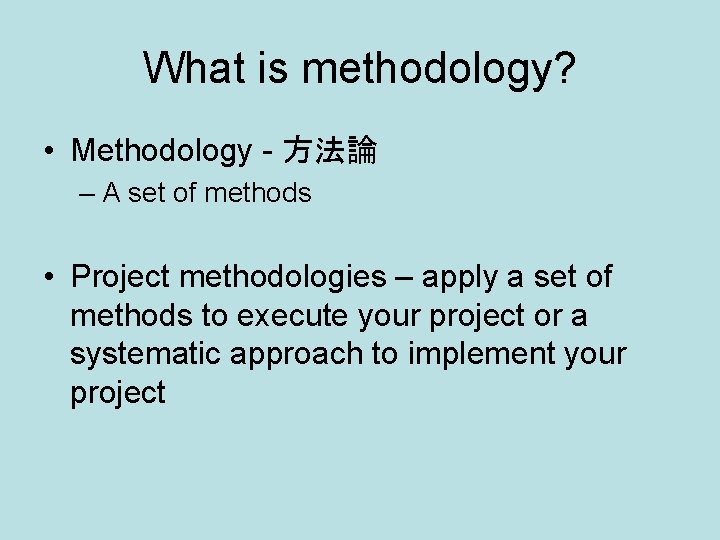 What is methodology?

• Methodology - 方法論
– A set of methods

• Project methodologies – apply a set of methods to execute your project or a systematic approach to implement your project